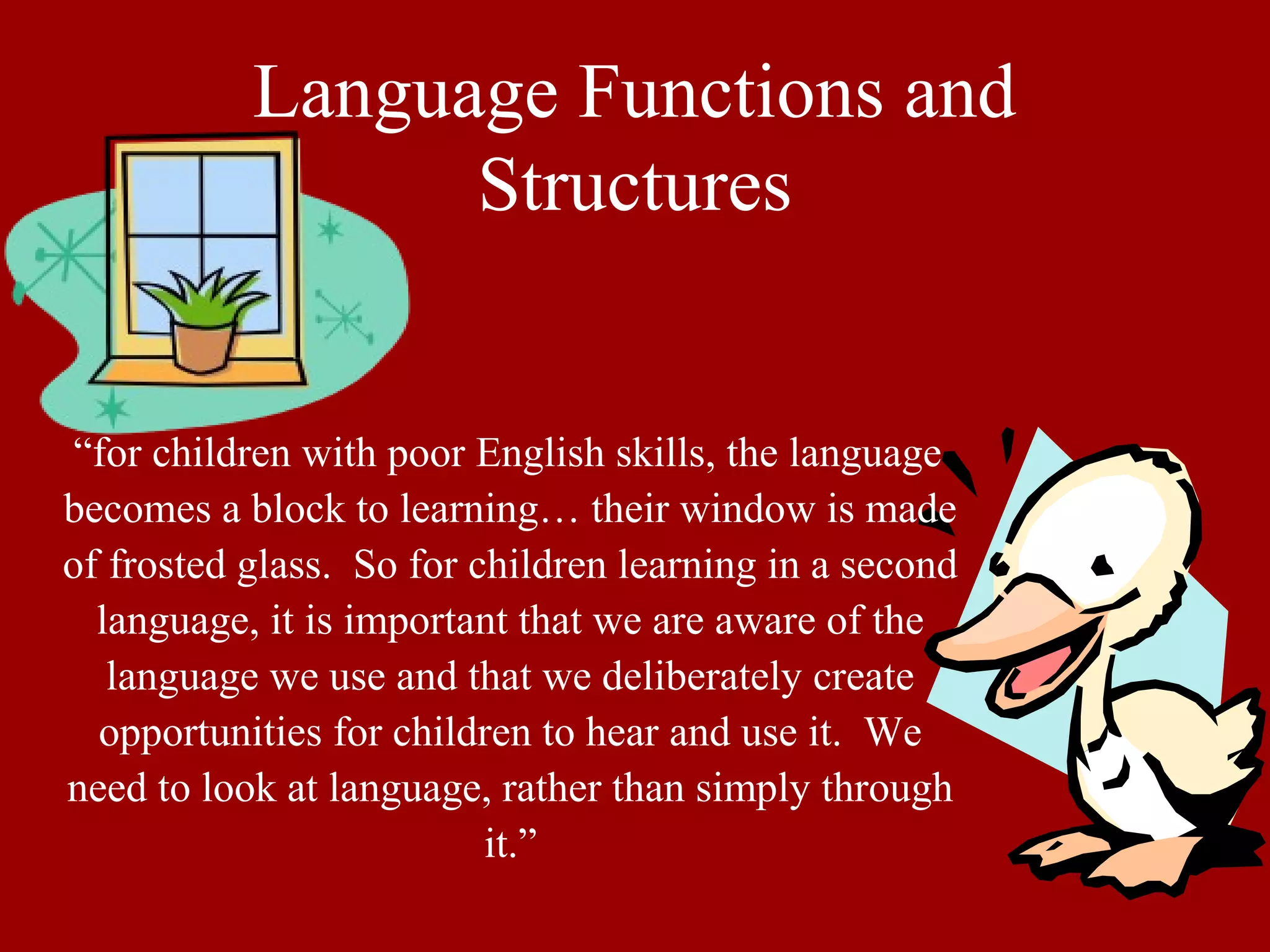 Language Functions and Structures

“for children with poor English skills, the language becomes a block to learning… their window is made of frosted glass.  So for children learning in a second language, it is important that we are aware of the language we use and that we deliberately create opportunities for children to hear and use it.  We need to look at language, rather than simply through it.”